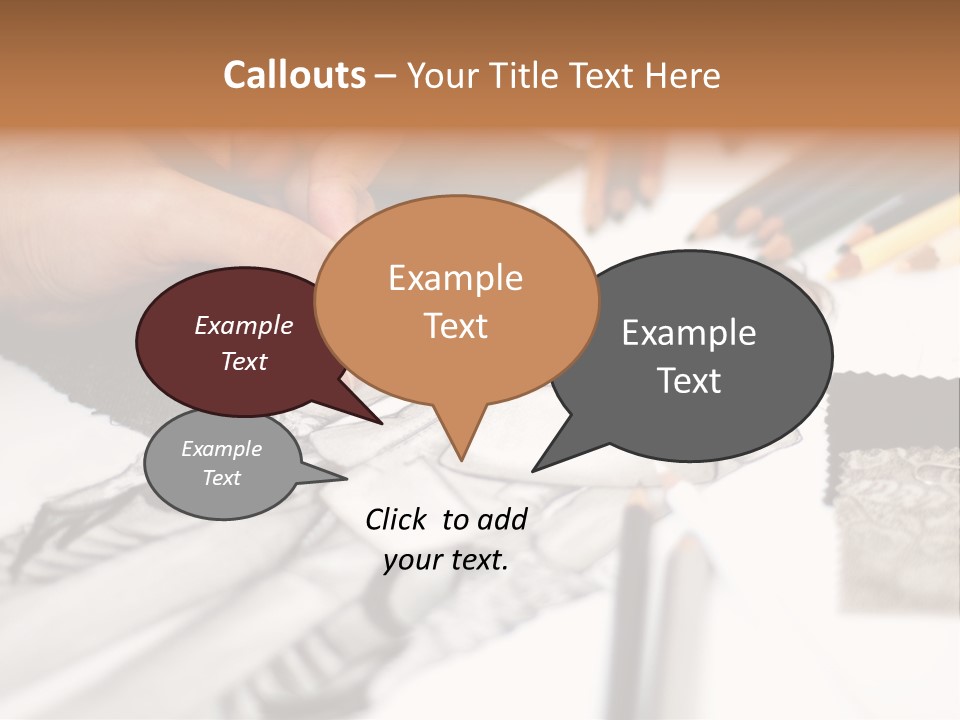 Callouts – Your Title Text Here

Example Text

Example Text

Example Text

Example Text

Click to add your text.